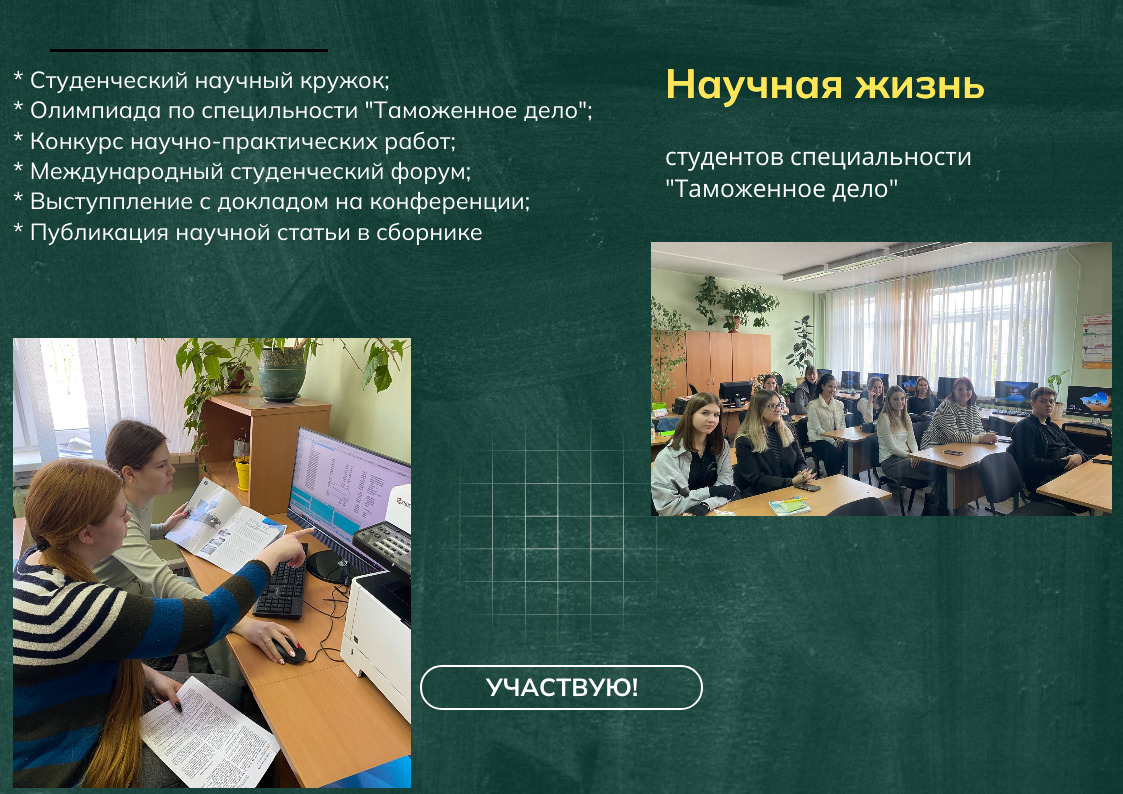 * Студенческий научный кружок;
* Олимпиада по специльности "Таможенное дело";
* Конкурс научно-практических работ;
* Международный студенческий форум;
* Выступпление с докладом на конференции;
* Публикация научной статьи в сборнике

Научная жизнь

студентов специальности "Таможенное дело"

УЧАСТВУЮ!